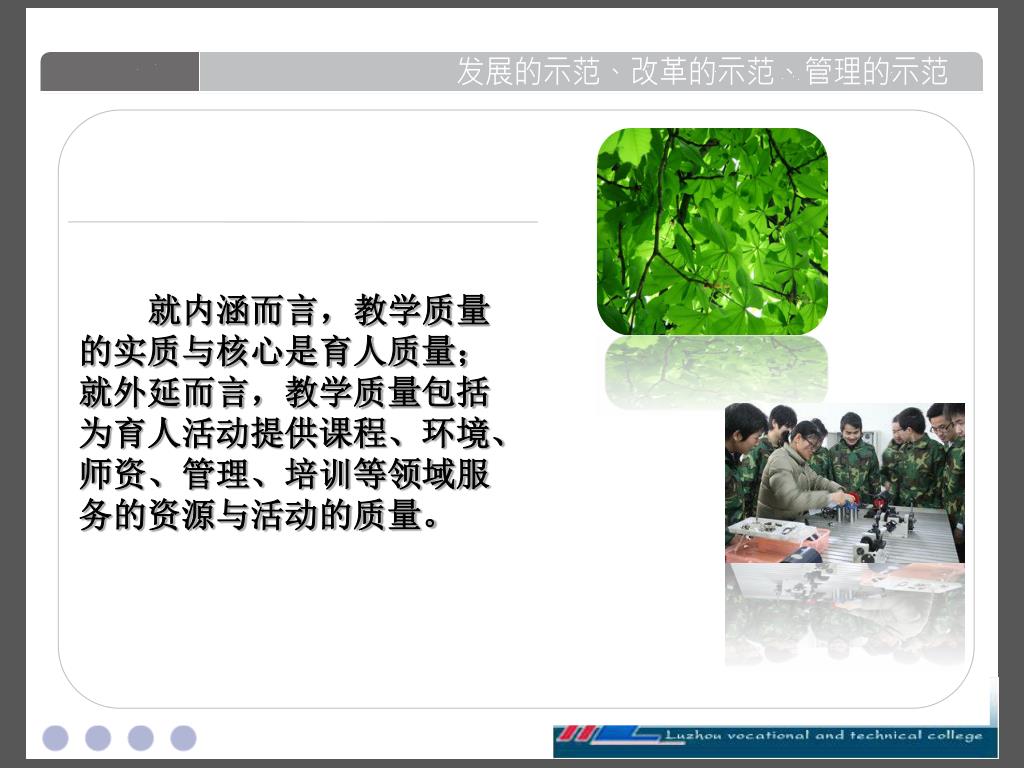 发展的示范、改革的示范、管理的示范

就内涵而言，教学质量的实质与核心是育人质量；就外延而言，教学质量包括为育人活动提供课程、环境、师资、管理、培训等领域服务的资源与活动的质量。

Luzhou vocational and technical college